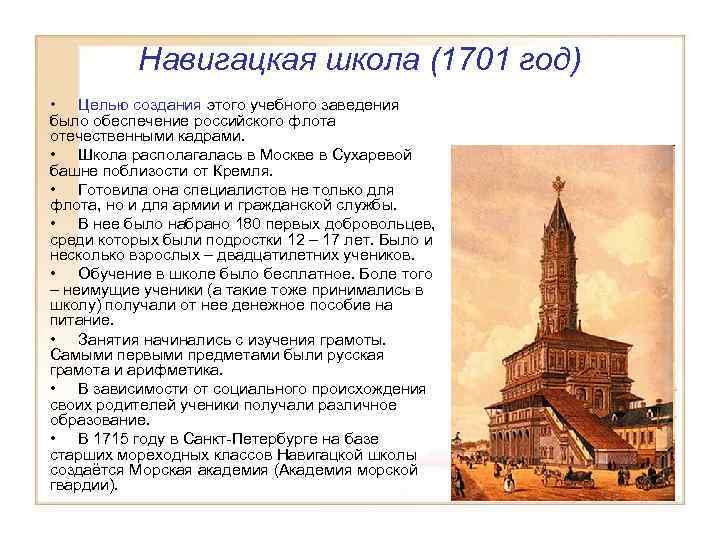 Навигацкая школа (1701 год)

• Целью создания этого учебного заведения было обеспечение российского флота отечественными кадрами.

• Школа располагалась в Москве в Сухаревой башне поблизости от Кремля.

• Готовила она специалистов не только для флота, но и для армии и гражданской службы.

• В нее было набрано 180 первых добровольцев, среди которых были подростки 12 – 17 лет. Было и несколько взрослых – двадцатилетних учеников.

• Обучение в школе было бесплатное. Боле того – неимущие ученики (а такие тоже принимались в школу) получали от нее денежное пособие на питание.

• Занятия начинались с изучения грамоты. Самыми первыми предметами были русская грамота и арифметика.

• В зависимости от социального происхождения своих родителей ученики получали различное образование.

• В 1715 году в Санкт-Петербурге на базе старших мореходных классов Навигацкой школы создаётся Морская академия (Академия морской гвардии).